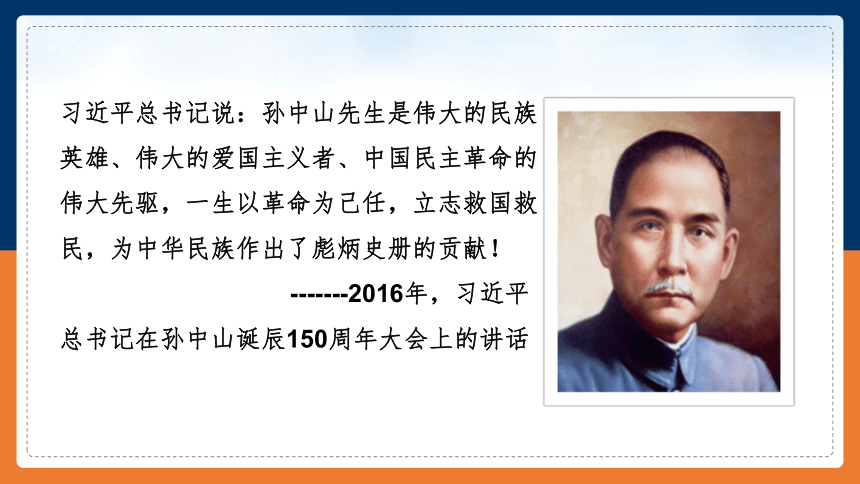 习近平总书记说：孙中山先生是伟大的民族英雄、伟大的爱国主义者、中国民主革命的伟大先驱，一生以革命为己任，立志救国救民，为中华民族作出了彪炳史册的贡献！

-------2016年，习近平总书记在孙中山诞辰150周年大会上的讲话